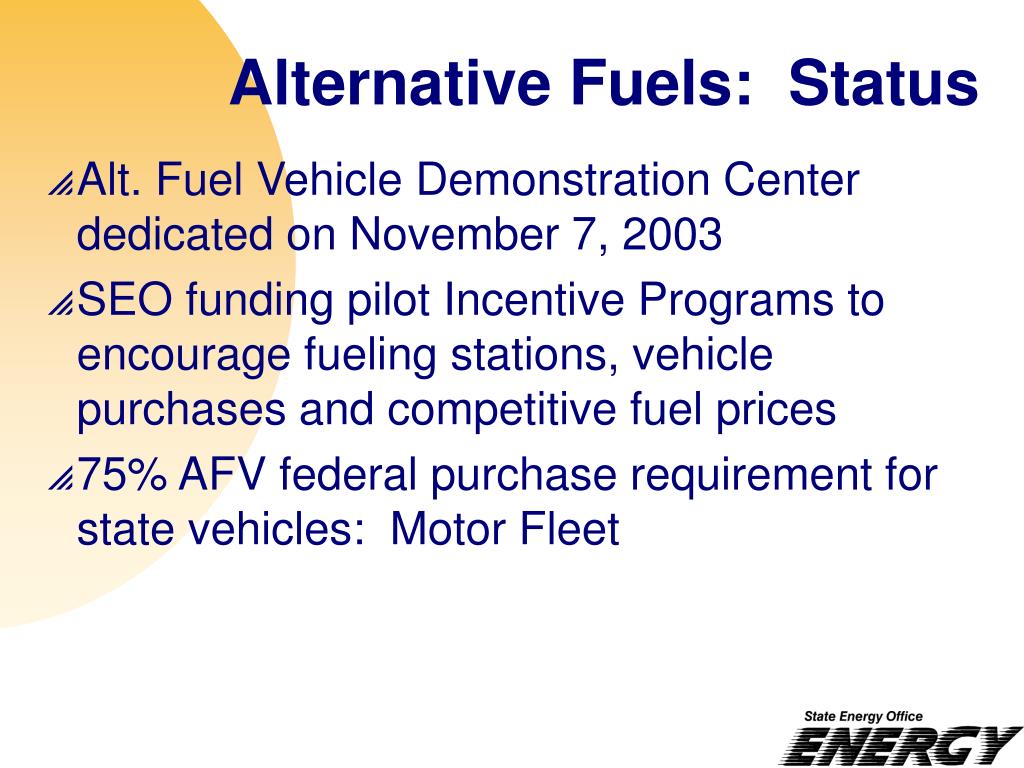 Alternative Fuels: Status

Alt. Fuel Vehicle Demonstration Center dedicated on November 7, 2003

SEO funding pilot Incentive Programs to encourage fueling stations, vehicle purchases and competitive fuel prices

75% AFV federal purchase requirement for state vehicles: Motor Fleet

State Energy Office
ENERGY